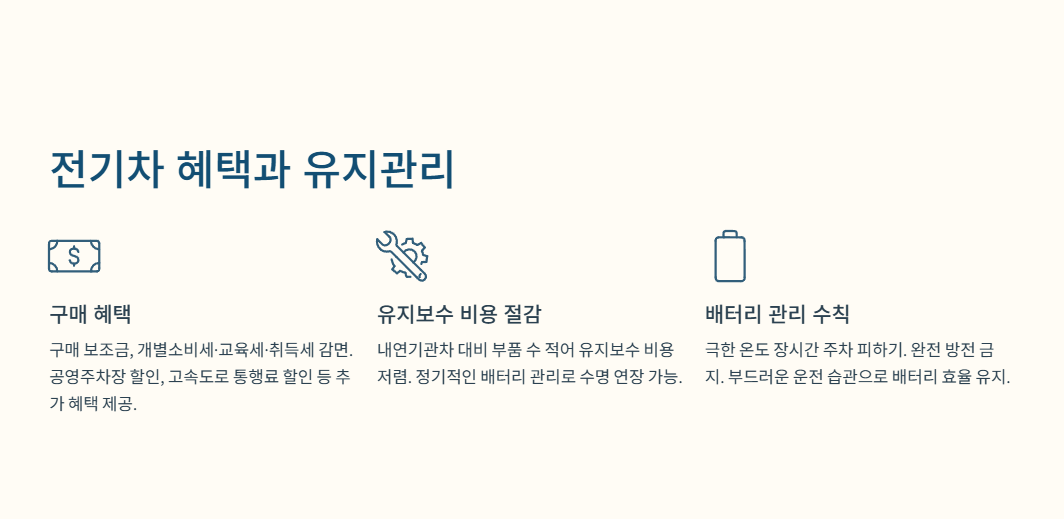 전기차 혜택과 유지관리

구매 혜택

구매 보조금, 개별소비세·교육세·취득세 감면. 공영주차장 할인, 고속도로 통행료 할인 등 추가 혜택 제공.

유지보수 비용 절감

내연기관차 대비 부품 수 적어 유지보수 비용 저렴. 정기적인 배터리 관리로 수명 연장 가능.

배터리 관리 수칙

극한 온도 장시간 주차 피하기. 완전 방전 금지. 부드러운 운전 습관으로 배터리 효율 유지.